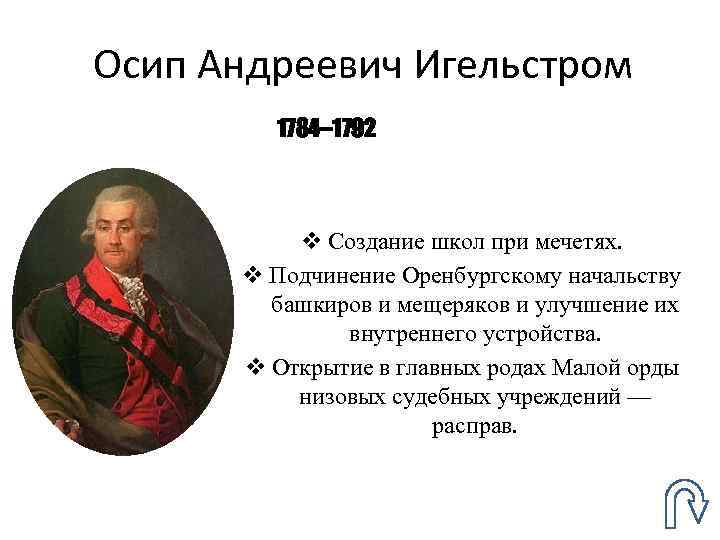 Осип Андреевич Игельстром

1784–1792

❖ Создание школ при мечетях.
❖ Подчинение Оренбургскому начальству башкиров и мещеряков и улучшение их внутреннего устройства.
❖ Открытие в главных родах Малой орды низовых судебных учреждений — расправ.